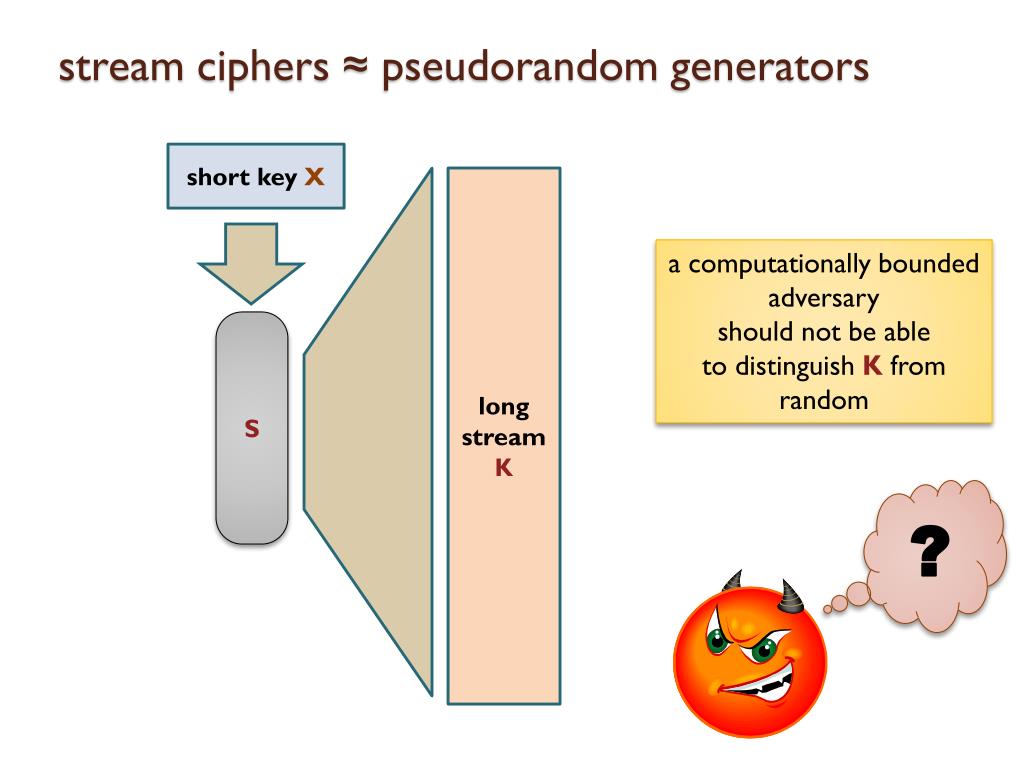 stream ciphers ≈ pseudorandom generators

short key X

S

long stream K

a computationally bounded adversary should not be able to distinguish K from random

?